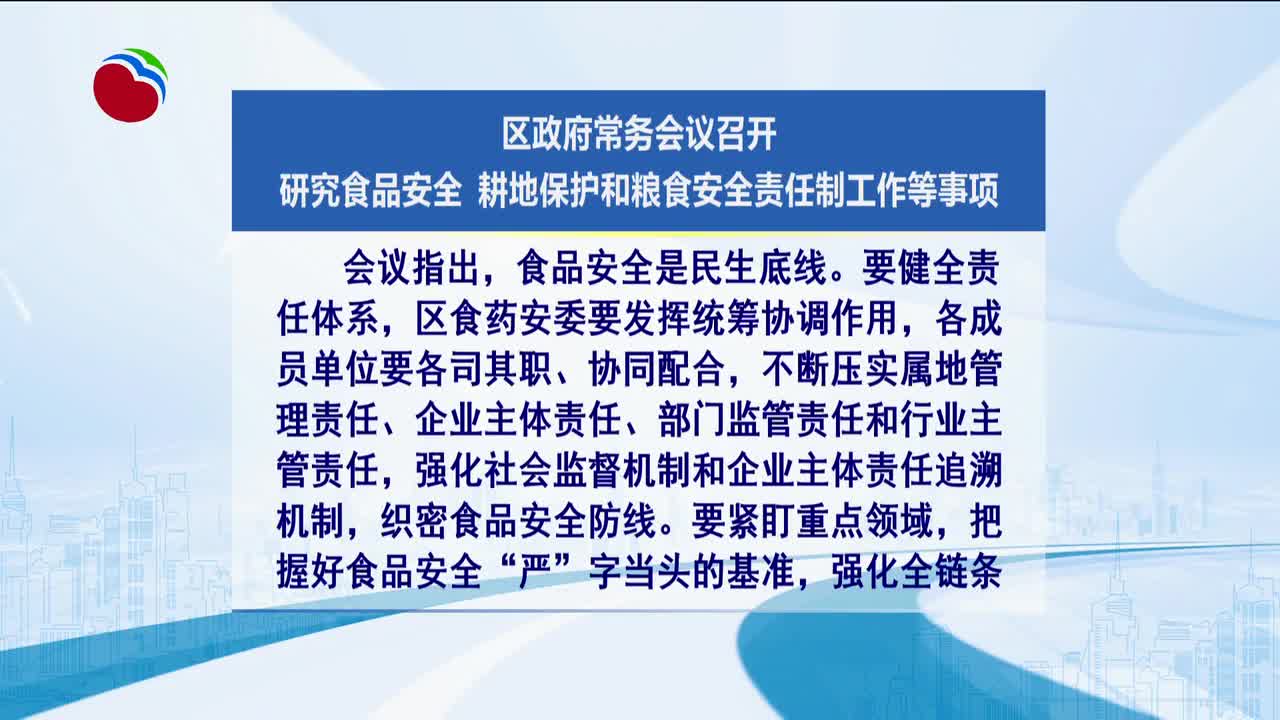 区政府常务会议召开
研究食品安全 耕地保护和粮食安全责任制工作等事项

会议指出，食品安全是民生底线。要健全责任体系，区食药安委要发挥统筹协调作用，各成员单位要各司其职、协同配合，不断压实属地管理责任、企业主体责任、部门监管责任和行业主管责任，强化社会监督机制和企业主体责任追溯机制，织密食品安全防线。要紧盯重点领域，把握好食品安全“严”字当头的基准，强化全链条